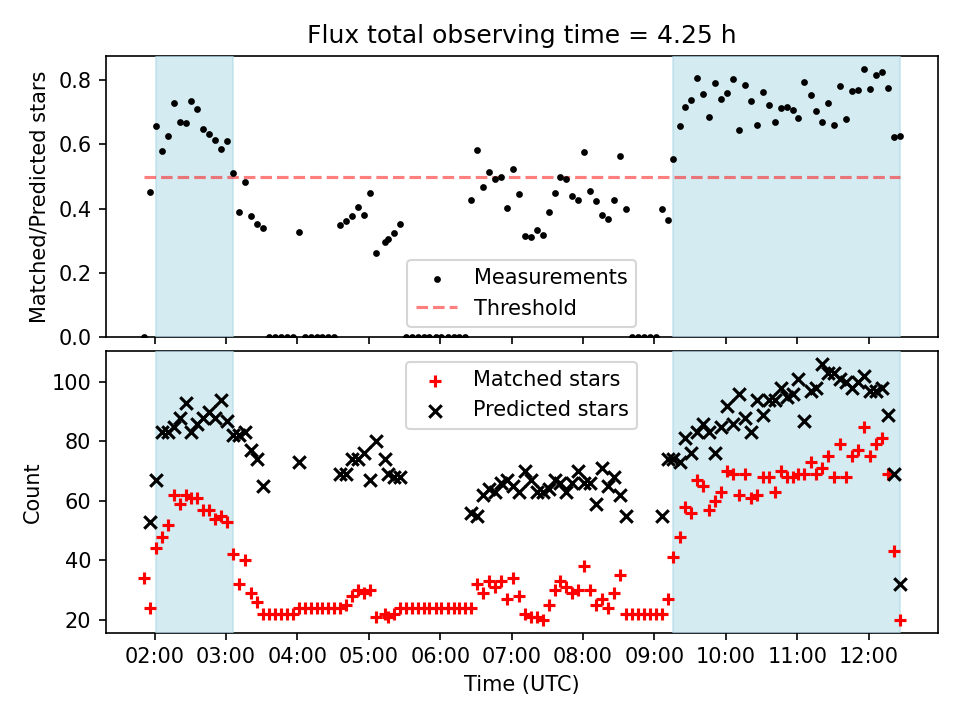 Flux total observing time = 4.25 h

Matched/Predicted stars

0.8
0.6
0.4
0.2
0.0

Measurements
Threshold

Count

100
80
60
40
20

Matched stars
Predicted stars

02:00 03:00 04:00 05:00 06:00 07:00 08:00 09:00 10:00 11:00 12:00

Time (UTC)